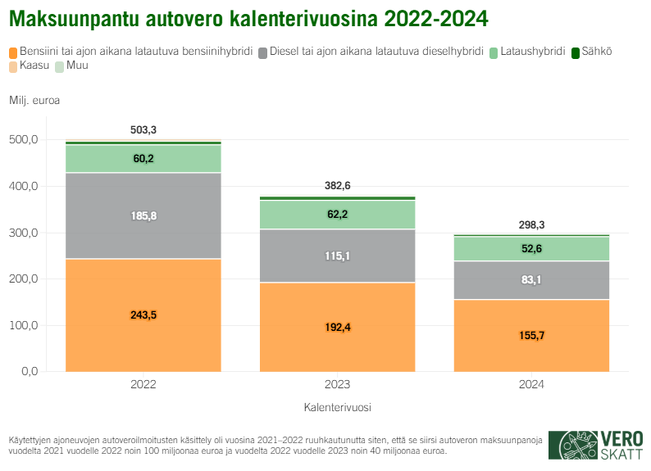 Maksuunpantu autovero kalenterivuosina 2022-2024

Bensiini tai ajon aikana latautuva bensiinihybridi
Diesel tai ajon aikana latautuva dieselhybridi
Lataushybridi
Sähkö
Kaasu
Muu

Milj. euroa

500,0
400,0
300,0
200,0
100,0
0,0

503,3
60,2
185,8
243,5

382,6
62,2
115,1
192,4

298,3
52,6
83,1
155,7

2022
2023
2024

Kalenterivuosi

Käytettyjen ajoneuvojen autoveroilmoitusten käsittely oli vuosina 2021–2022 ruuhkautunutta siten, että se siirsi autoveron maksuunpanoja vuodelta 2021 vuodelle 2022 noin 100 miljoonaa euroa ja vuodelta 2022 vuodelle 2023 noin 40 miljoonaa euroa.

VERO SKATT